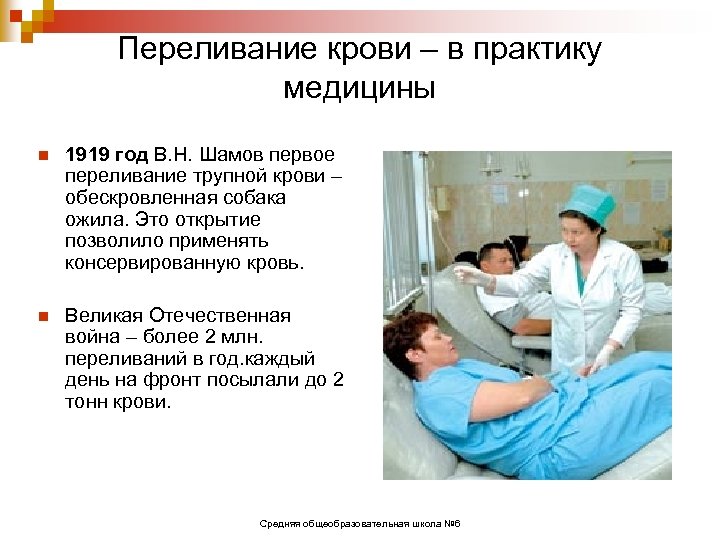 Переливание крови – в практику медицины

1919 год В.Н. Шамов первое переливание трупной крови – обескровленная собака ожила. Это открытие позволило применять консервированную кровь.

Великая Отечественная война – более 2 млн. переливаний в год.каждый день на фронт посылали до 2 тонн крови.

Средняя общеобразовательная школа №6